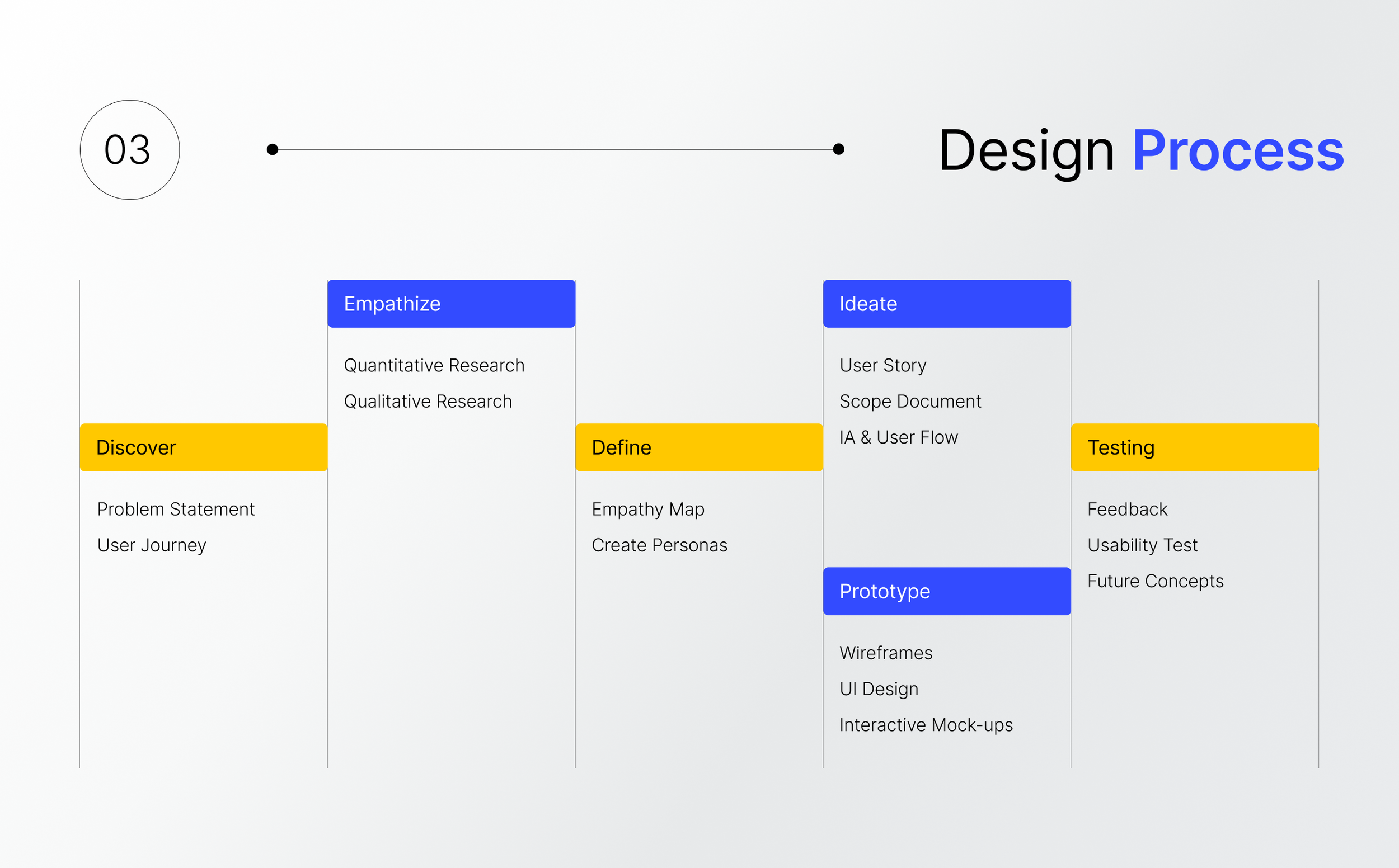 03

Design Process

Discover

Problem Statement

User Journey

Empathize

Quantitative Research

Qualitative Research

Define

Empathy Map

Create Personas

Ideate

User Story

Scope Document

IA & User Flow

Prototype

Wireframes

UI Design

Interactive Mock-ups

Testing

Feedback

Usability Test

Future Concepts